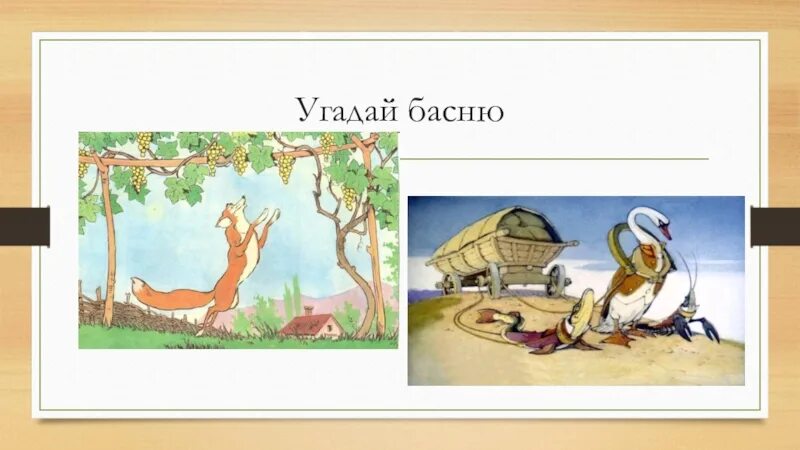 Угадай басню